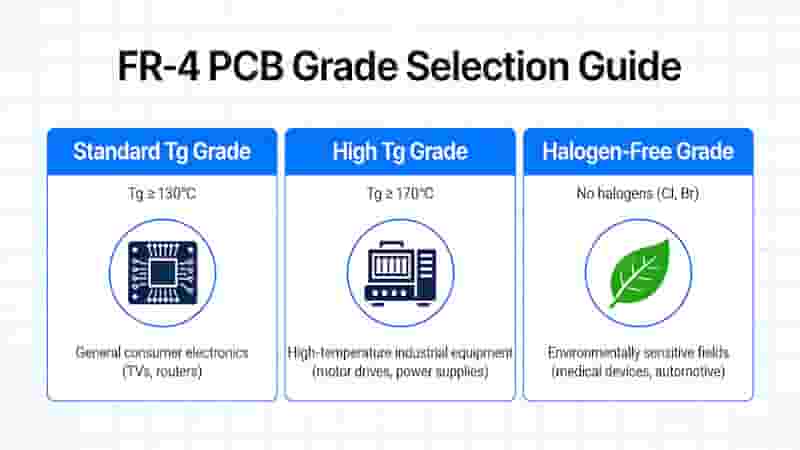 FR-4 PCB Grade Selection Guide

Standard Tg Grade

Tg ≥ 130°C

General consumer electronics (TVs, routers)

High Tg Grade

Tg ≥ 170°C

High-temperature industrial equipment (motor drives, power supplies)

Halogen-Free Grade

No halogens (Cl, Br)

Environmentally sensitive fields (medical devices, automotive)